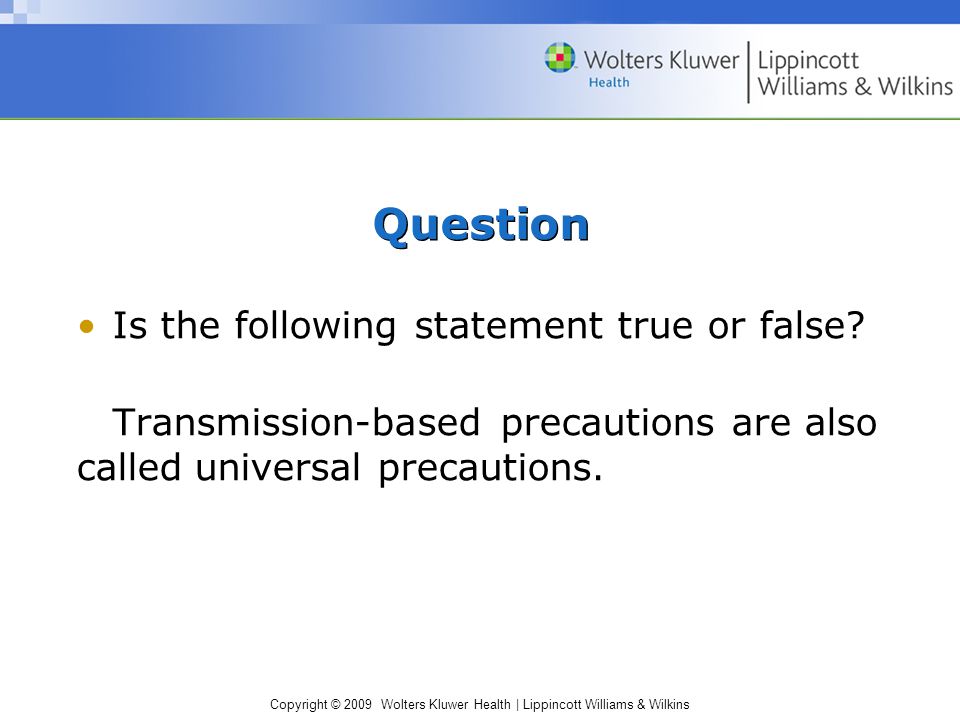 Wolters Kluwer Health | Lippincott Williams & Wilkins

Question

• Is the following statement true or false?

Transmission-based precautions are also called universal precautions.

Copyright © 2009 Wolters Kluwer Health | Lippincott Williams & Wilkins